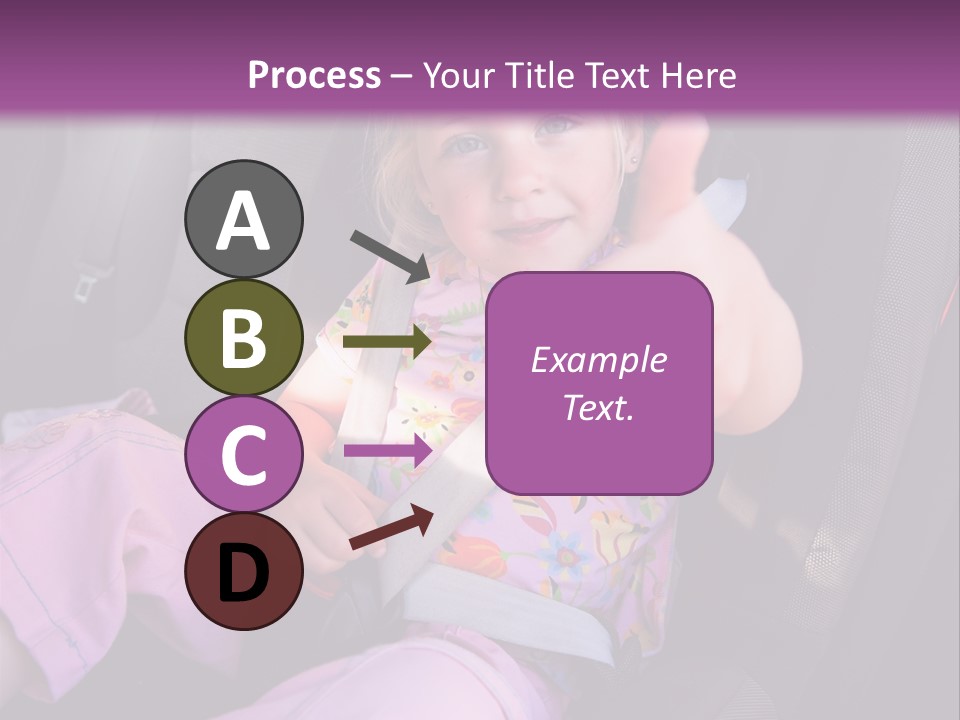 Process – Your Title Text Here

A

B

C

D

Example Text.